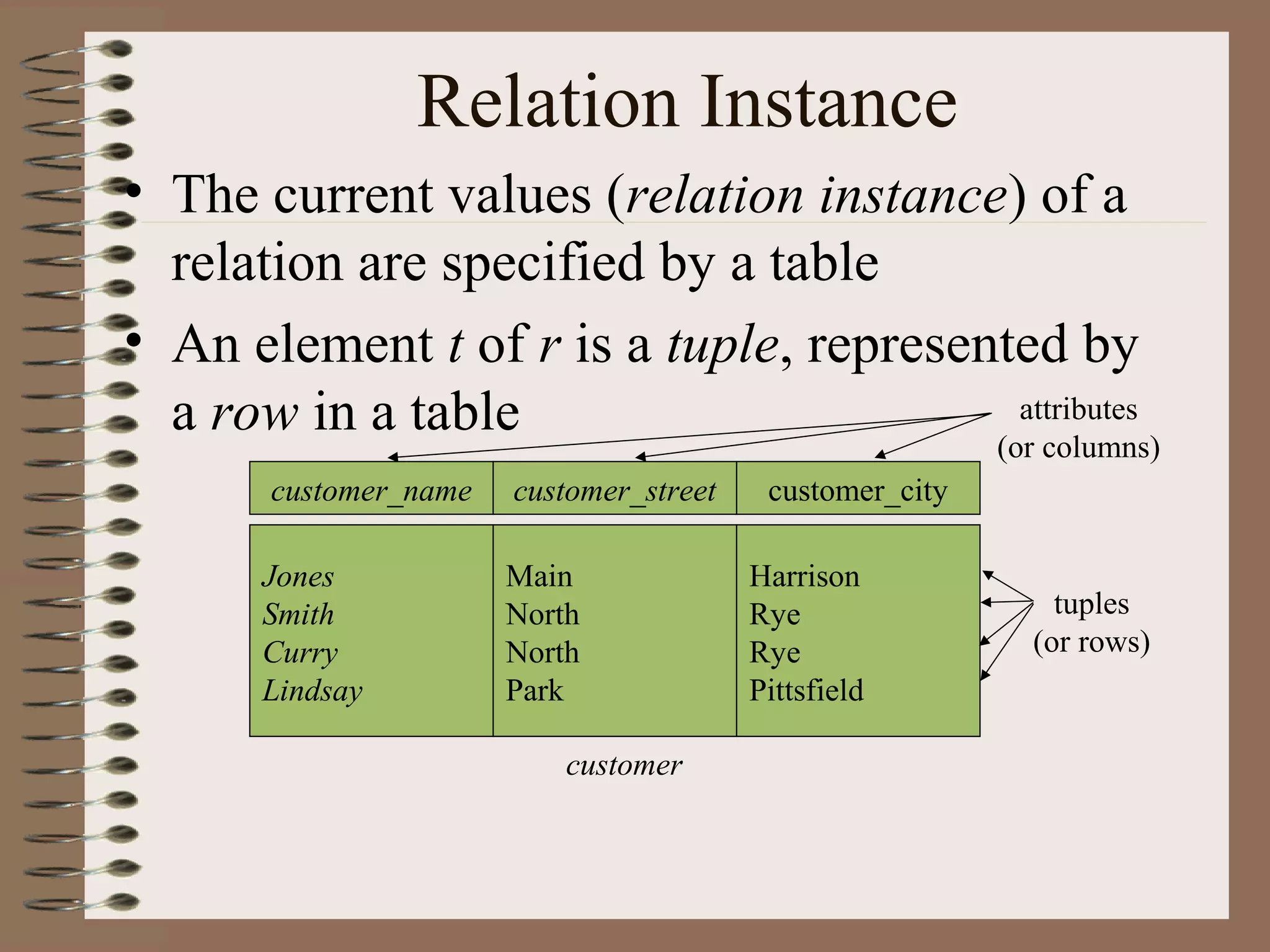 Relation Instance

• The current values (relation instance) of a relation are specified by a table

• An element t of r is a tuple, represented by a row in a table

attributes (or columns)

| customer_name | customer_street | customer_city |
|---|---|---|
| Jones | Main | Harrison |
| Smith | North | Rye |
| Curry | North | Rye |
| Lindsay | Park | Pittsfield |

tuples (or rows)

customer